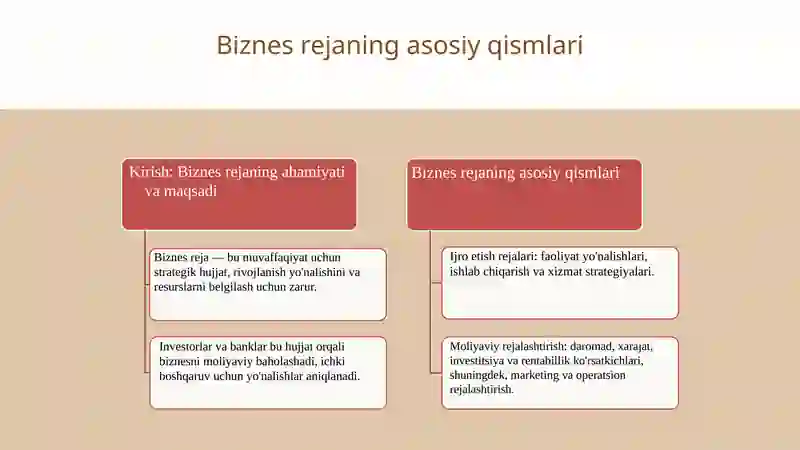 Biznes rejaning asosiy qismlari

Kirish: Biznes rejaning ahamiyati va maqsadi

Biznes reja — bu muvaffaqiyat uchun strategik hujjat, rivojlanish yo'nalishini va resurslarni belgilash uchun zarur.

Investorlar va banklar bu hujjat orqali biznesni moliyaviy baholashadi, ichki boshqaruv uchun yo'nalishlar aniqlanadi.

Biznes rejaning asosiy qismlari

Ijro etish rejalari: faoliyat yo'nalishlari, ishlab chiqarish va xizmat strategiyalari.

Moliyaviy rejalashtirish: daromad, xarajat, investitsiya va rentabillik ko'rsatkichlari, shuningdek, marketing va operatsion rejalashtirish.